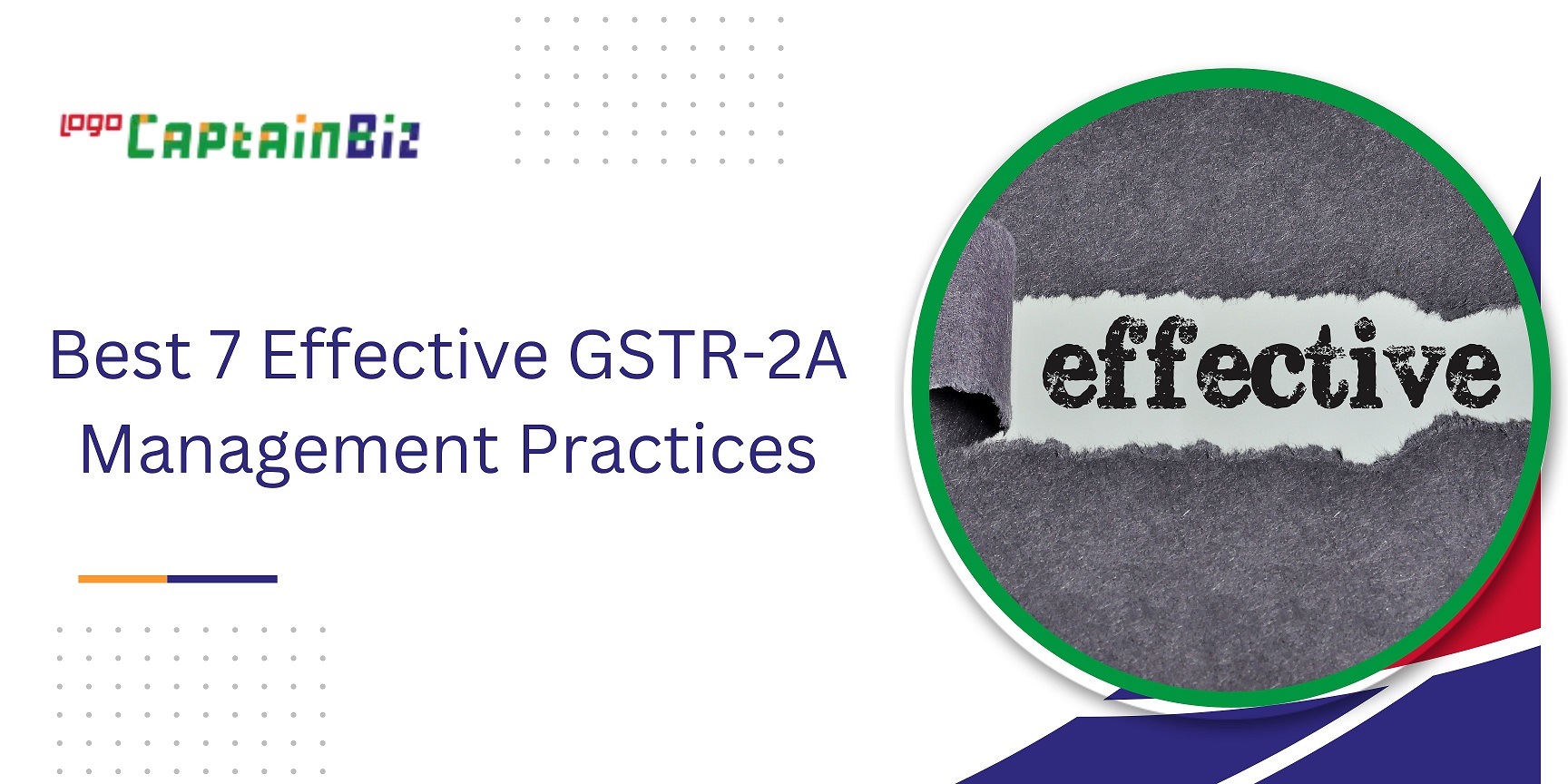 logo CaptainBiz

Best 7 Effective GSTR-2A Management Practices

effective